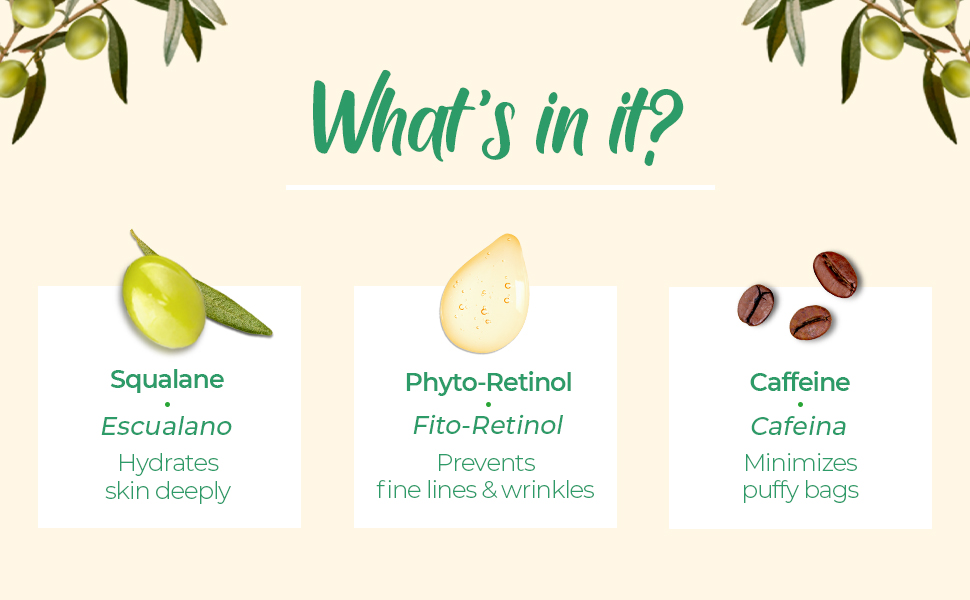 What's in it?

Squalane
•
Escualano
Hydrates skin deeply

Phyto-Retinol
•
Fito-Retinol
Prevents fine lines & wrinkles

Caffeine
•
Cafeina
Minimizes puffy bags